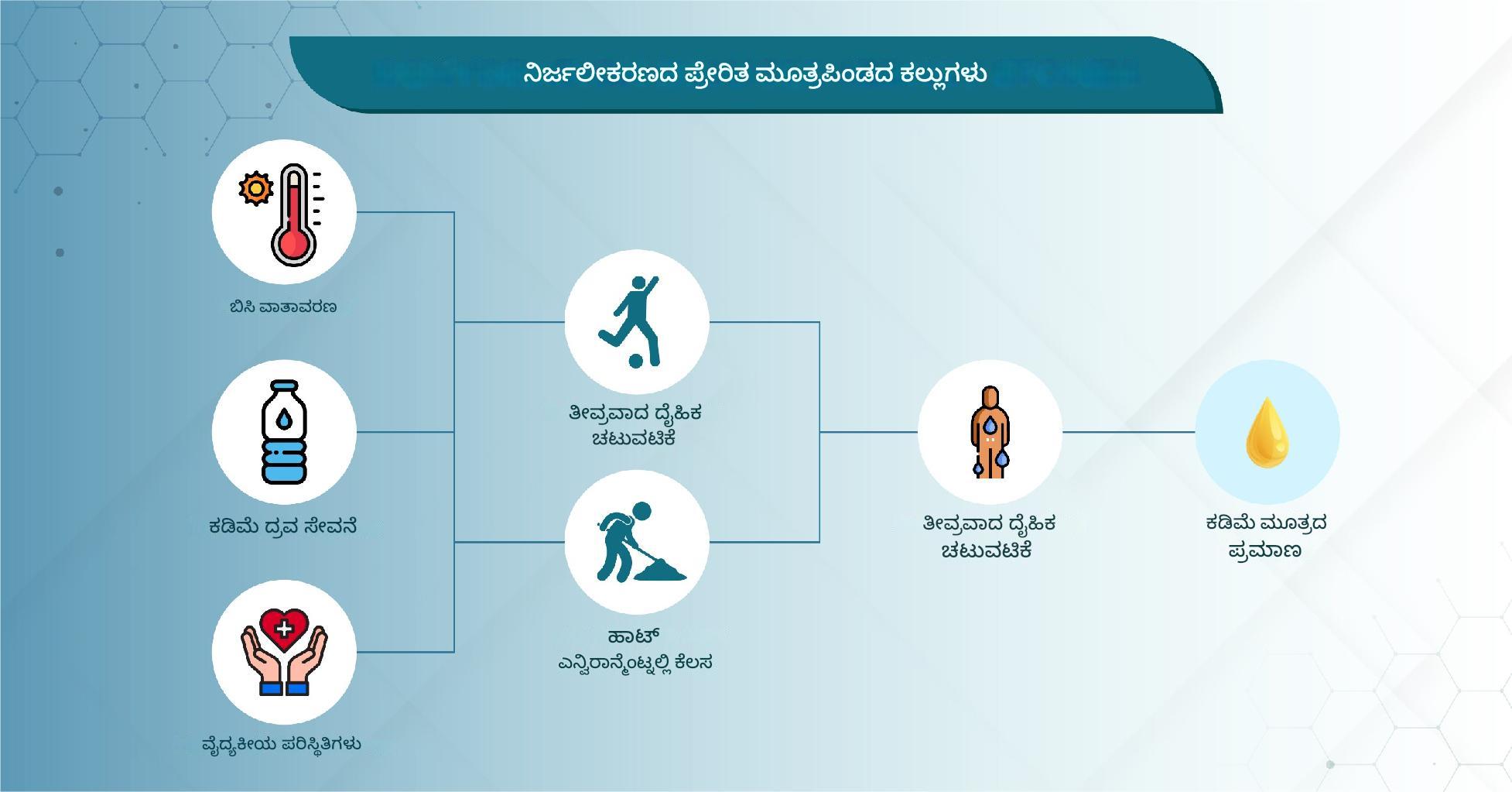 ನಿರ್ಜಲೀಕರಣದ ಪ್ರೇರಿತ ಮೂತ್ರಪಿಂಡದ ಕಲ್ಲುಗಳು

ಬಿಸಿ ವಾತಾವರಣ

ಕಡಿಮೆ ದ್ರವ ಸೇವನೆ

ವೈದ್ಯಕೀಯ ಪರಿಸ್ಥಿತಿಗಳು

ತೀವ್ರವಾದ ದೈಹಿಕ ಚಟುವಟಿಕೆ

ಹಾಟ್ ಎನ್ವಿರಾನ್ಮೆಂಟ್ನಲ್ಲಿ ಕೆಲಸ

ತೀವ್ರವಾದ ದೈಹಿಕ ಚಟುವಟಿಕೆ

ಕಡಿಮೆ ಮೂತ್ರದ ಪ್ರಮಾಣ